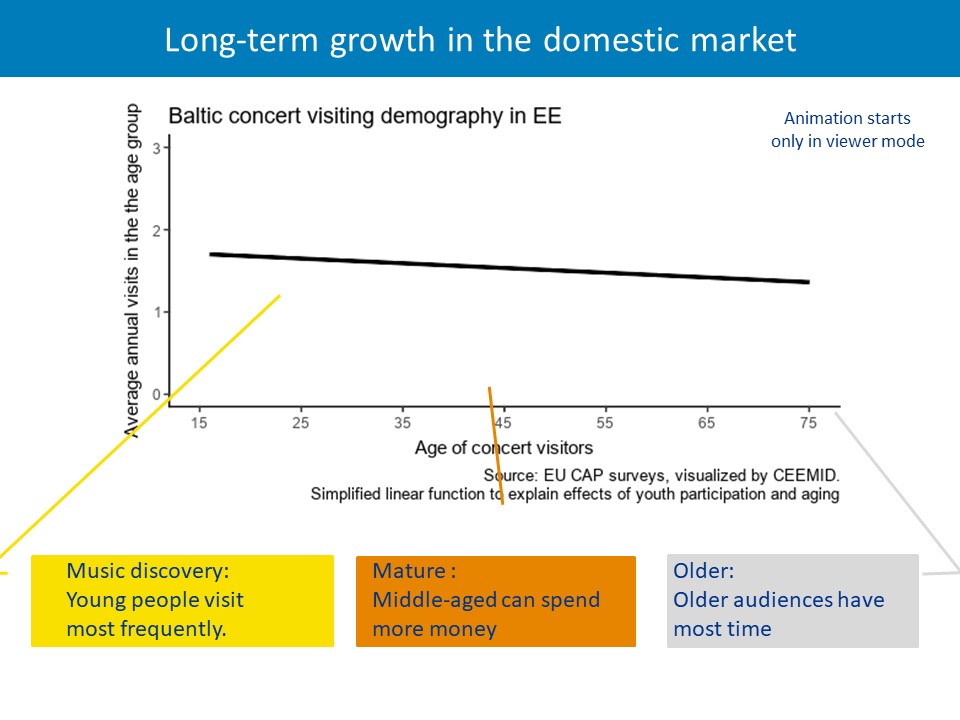 Long-term growth in the domestic market

Baltic concert visiting demography in EE

Animation starts only in viewer mode

Average annual visits in the the age group

3
2
1
0

15 25 35 45 55 65 75

Age of concert visitors

Source: EU CAP surveys, visualized by CEEMID.
Simplified linear function to explain effects of youth participation and aging

Music discovery:
Young people visit most frequently.

Mature :
Middle-aged can spend more money

Older:
Older audiences have most time